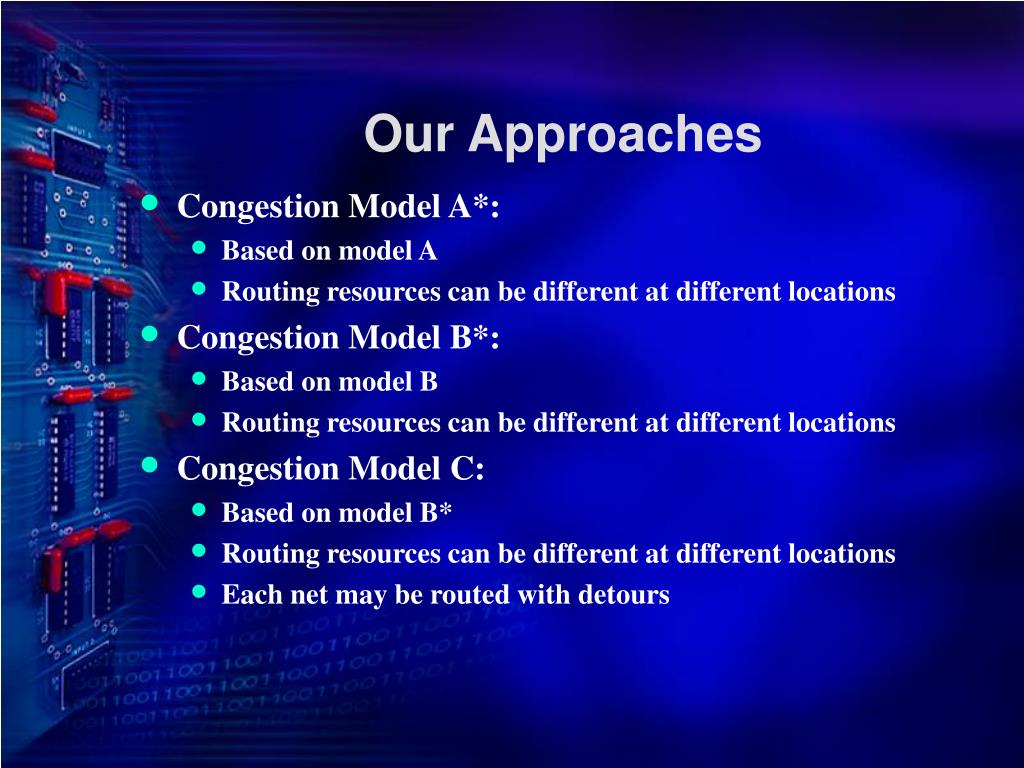 Our Approaches

- Congestion Model A*:
  - Based on model A
  - Routing resources can be different at different locations
- Congestion Model B*:
  - Based on model B
  - Routing resources can be different at different locations
- Congestion Model C:
  - Based on model B*
  - Routing resources can be different at different locations
  - Each net may be routed with detours